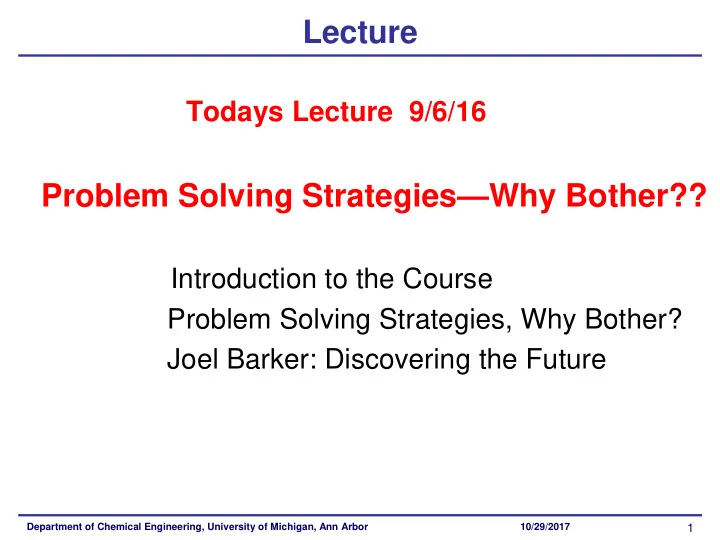 Lecture

Todays Lecture 9/6/16

Problem Solving Strategies—Why Bother??

Introduction to the Course
Problem Solving Strategies, Why Bother?
Joel Barker: Discovering the Future

Department of Chemical Engineering, University of Michigan, Ann Arbor 10/29/2017 1